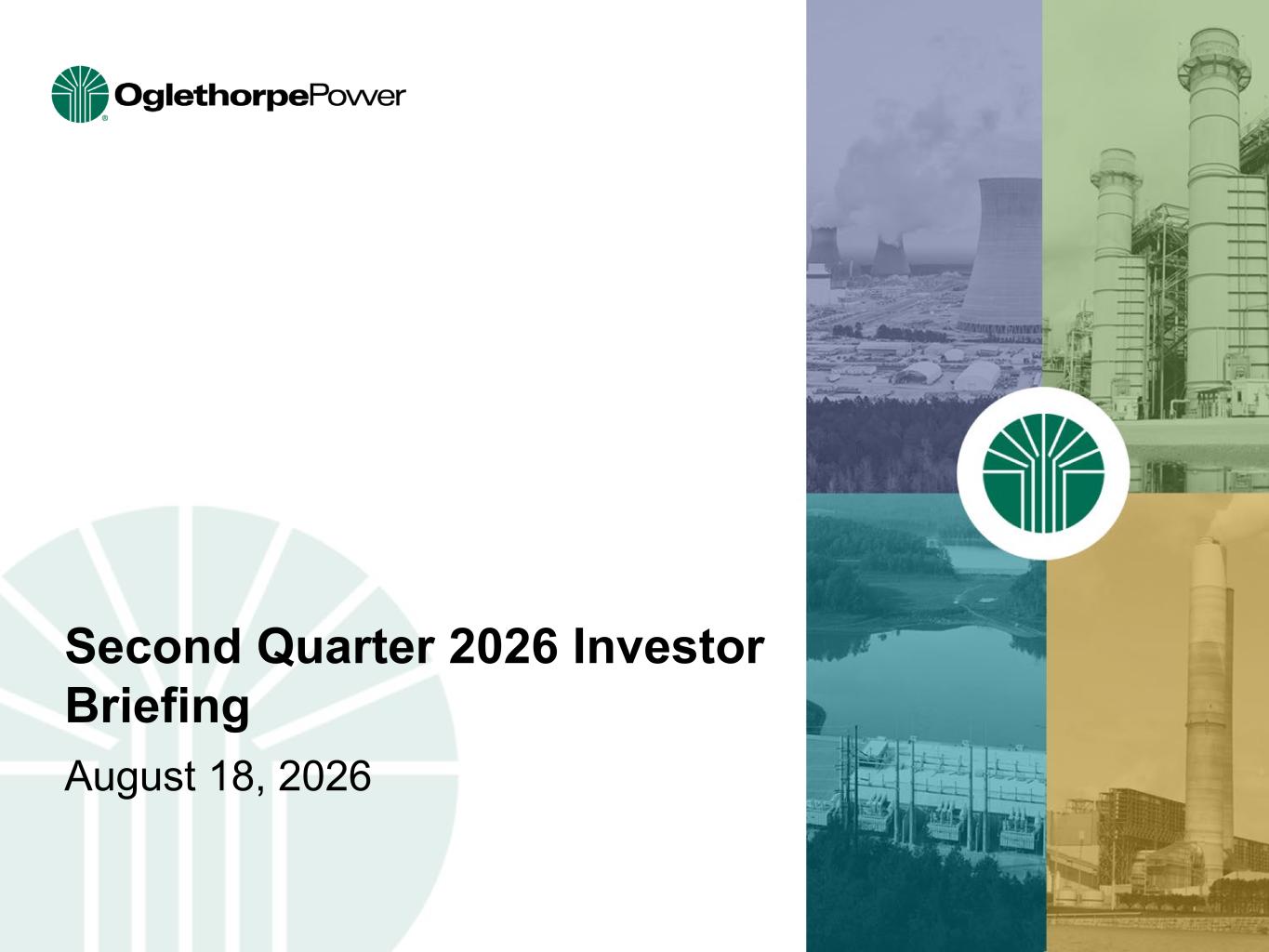 OglethorpePower

Second Quarter 2026 Investor Briefing

August 18, 2026